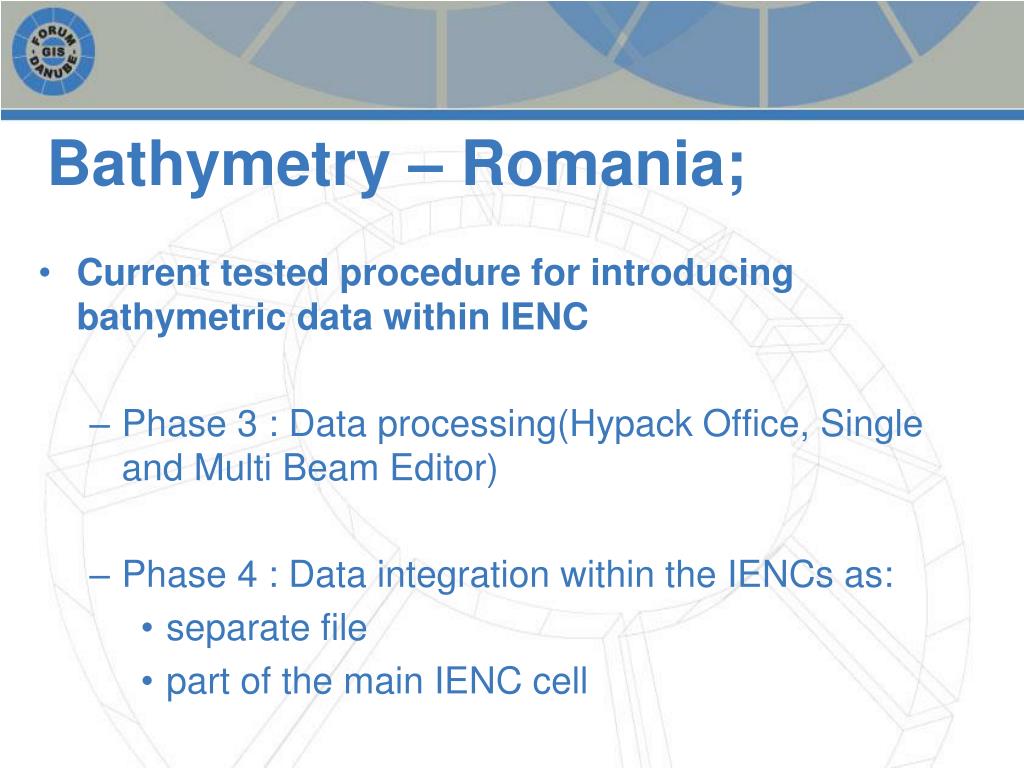 FORUM GIS DANUBE

Bathymetry – Romania;

• Current tested procedure for introducing bathymetric data within IENC

– Phase 3 : Data processing(Hypack Office, Single and Multi Beam Editor)

– Phase 4 : Data integration within the IENCs as:
• separate file
• part of the main IENC cell